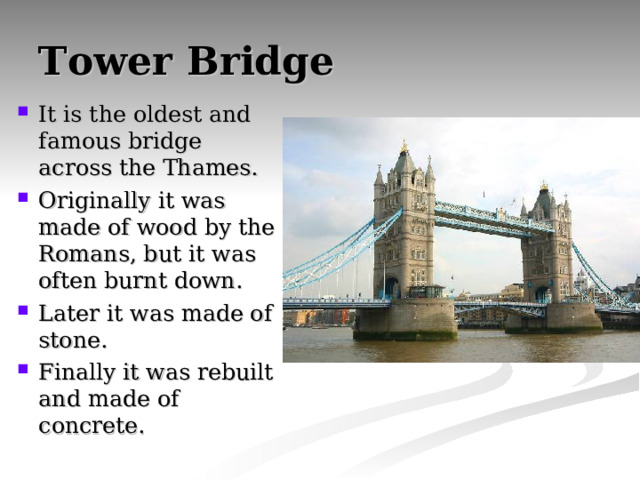 Tower Bridge

- It is the oldest and famous bridge across the Thames.
- Originally it was made of wood by the Romans, but it was often burnt down.
- Later it was made of stone.
- Finally it was rebuilt and made of concrete.